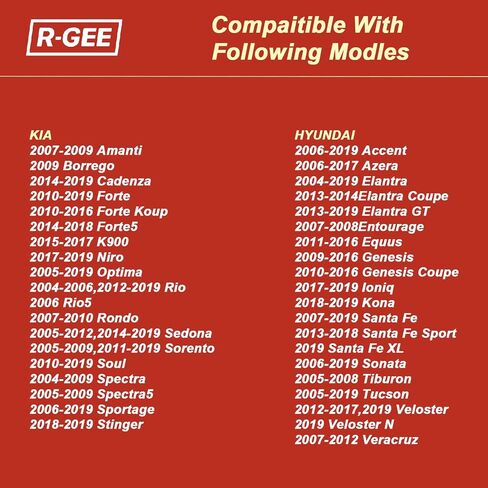 R-GEE

Compaitible With Following Modles

KIA
2007-2009 Amanti
2009 Borrego
2014-2019 Cadenza
2010-2019 Forte
2010-2016 Forte Koup
2014-2018 Forte5
2015-2017 K900
2017-2019 Niro
2005-2019 Optima
2004-2006,2012-2019 Rio
2006 Rio5
2007-2010 Rondo
2005-2012,2014-2019 Sedona
2005-2009,2011-2019 Sorento
2010-2019 Soul
2004-2009 Spectra
2005-2009 Spectra5
2006-2019 Sportage
2018-2019 Stinger

HYUNDAI
2006-2019 Accent
2006-2017 Azera
2004-2019 Elantra
2013-2014Elantra Coupe
2013-2019 Elantra GT
2007-2008Entourage
2011-2016 Equus
2009-2016 Genesis
2010-2016 Genesis Coupe
2017-2019 Ioniq
2018-2019 Kona
2007-2019 Santa Fe
2013-2018 Santa Fe Sport
2019 Santa Fe XL
2006-2019 Sonata
2005-2008 Tiburon
2005-2019 Tucson
2012-2017,2019 Veloster
2019 Veloster N
2007-2012 Veracruz